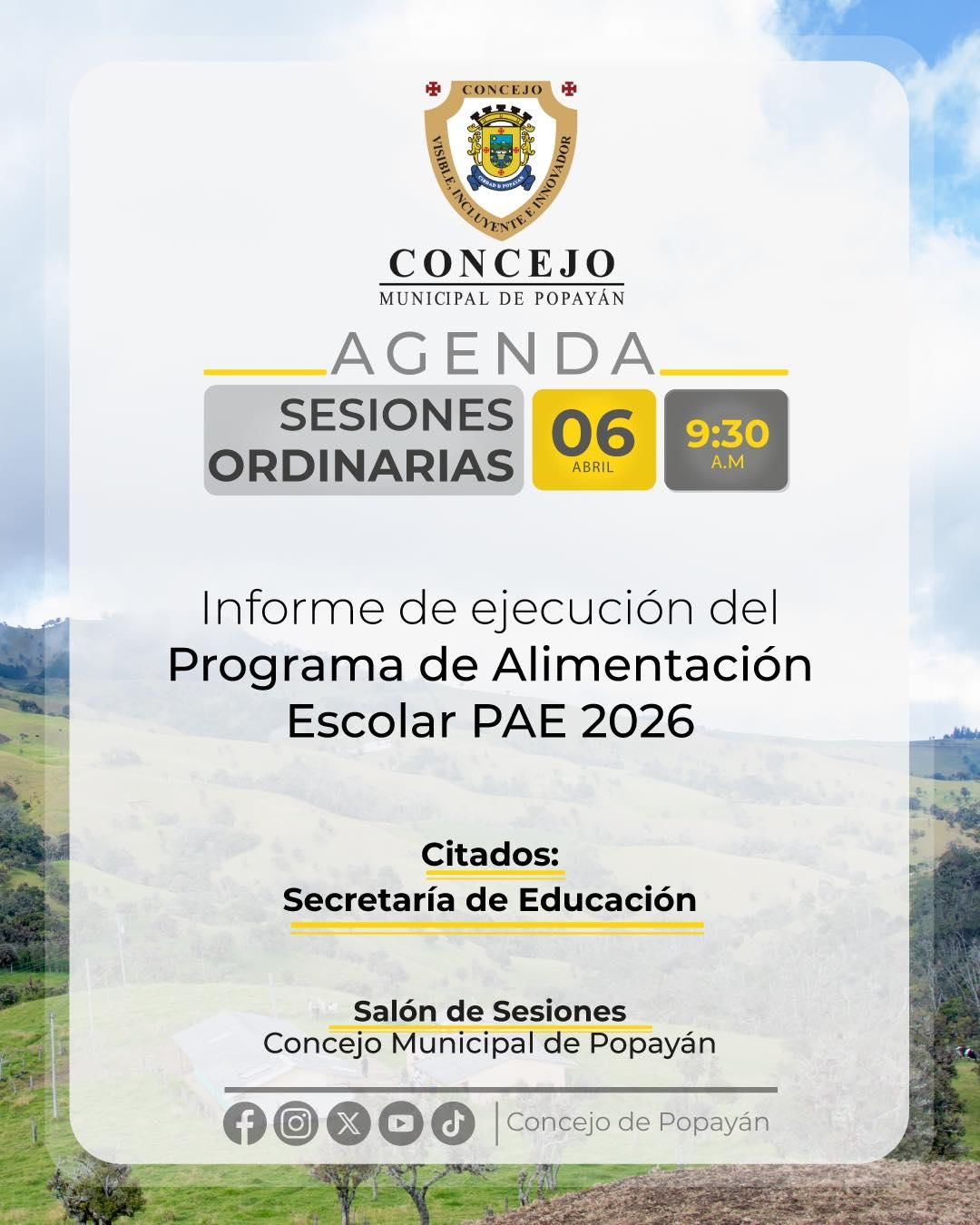 CONCEJO
VISIBLE, INCLUYENTE E INNOVADOR
CIUDAD D POPAYAN

CONCEJO
MUNICIPAL DE POPAYÁN

AGENDA

SESIONES ORDINARIAS

06
ABRIL

9:30
A.M

Informe de ejecución del
Programa de Alimentación Escolar PAE 2026

Citados:
Secretaría de Educación

Salón de Sesiones
Concejo Municipal de Popayán

Concejo de Popayán